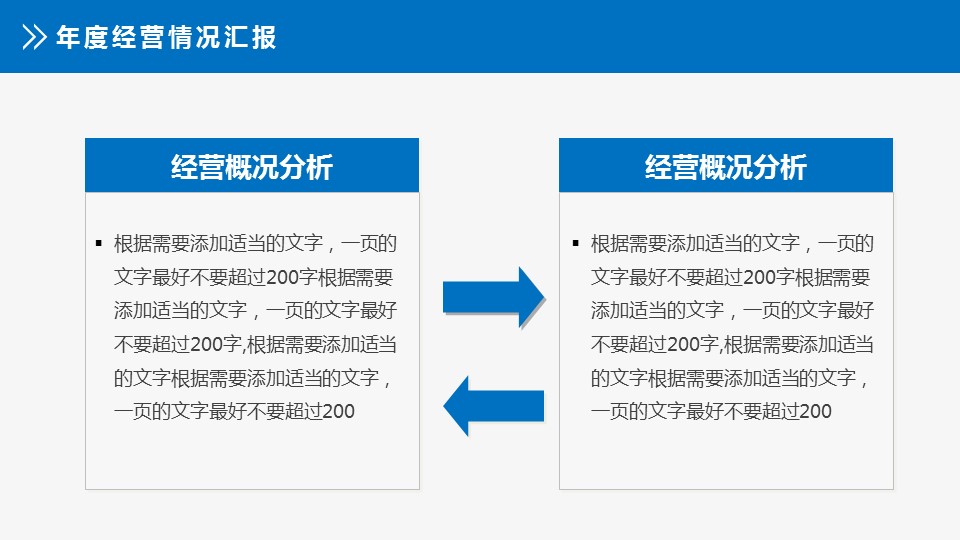 年度经营情况汇报

经营概况分析

▪ 根据需要添加适当的文字，一页的文字最好不要超过200字根据需要添加适当的文字，一页的文字最好不要超过200字,根据需要添加适当的文字根据需要添加适当的文字，一页的文字最好不要超过200

经营概况分析

▪ 根据需要添加适当的文字，一页的文字最好不要超过200字根据需要添加适当的文字，一页的文字最好不要超过200字,根据需要添加适当的文字根据需要添加适当的文字，一页的文字最好不要超过200